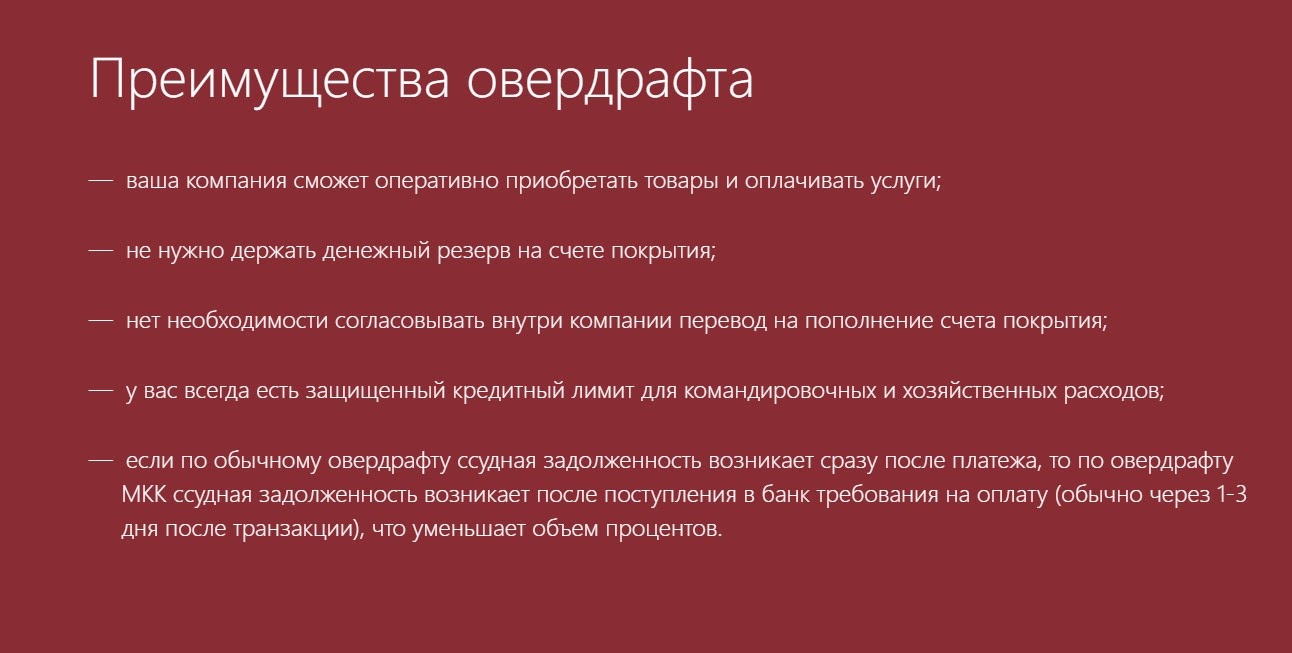 Преимущества овердрафта

— ваша компания сможет оперативно приобретать товары и оплачивать услуги;

— не нужно держать денежный резерв на счете покрытия;

— нет необходимости согласовывать внутри компании перевод на пополнение счета покрытия;

— у вас всегда есть защищенный кредитный лимит для командировочных и хозяйственных расходов;

— если по обычному овердрафту ссудная задолженность возникает сразу после платежа, то по овердрафту МКК ссудная задолженность возникает после поступления в банк требования на оплату (обычно через 1-3 дня после транзакции), что уменьшает объем процентов.